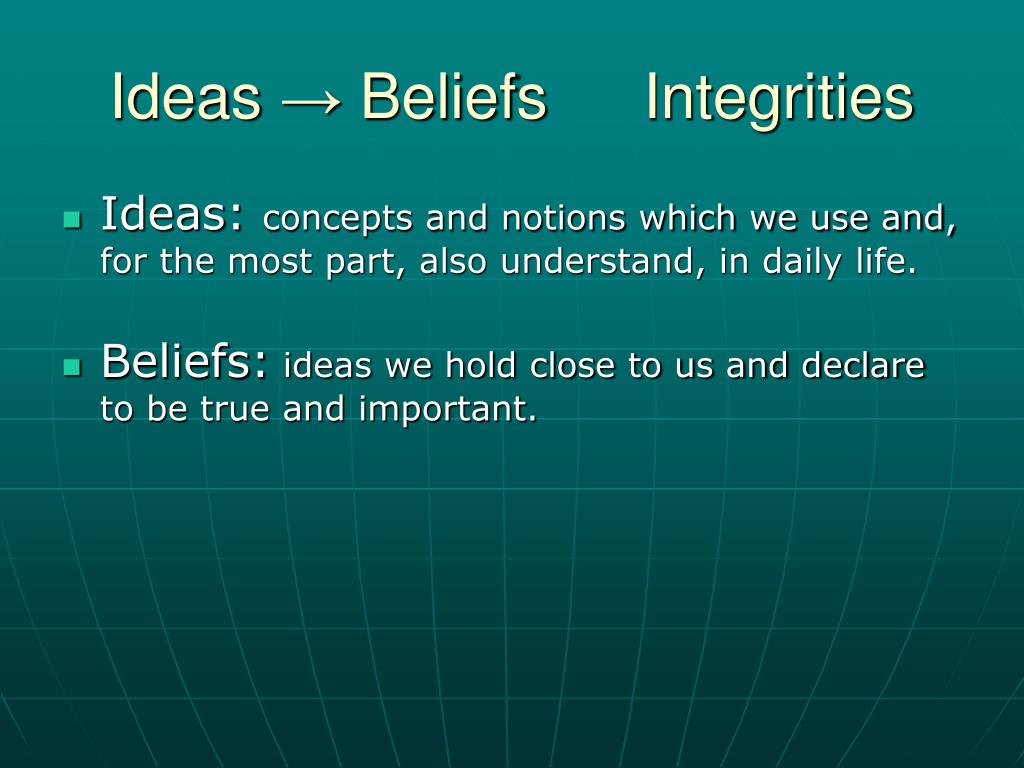 Ideas → Beliefs Integrities

Ideas: concepts and notions which we use and, for the most part, also understand, in daily life.

Beliefs: ideas we hold close to us and declare to be true and important.